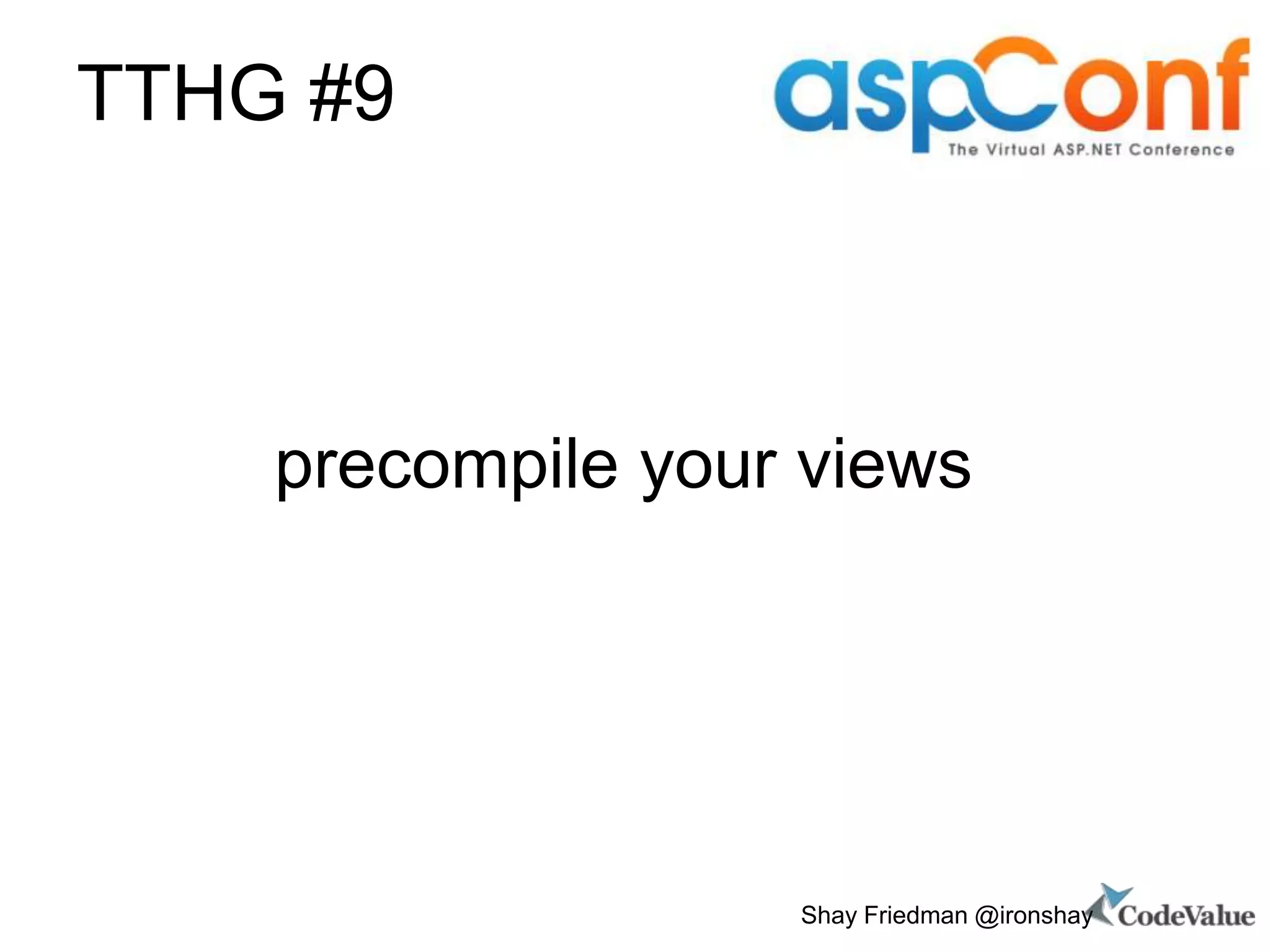 TTHG #9

aspConf
The Virtual ASP.NET Conference

precompile your views

Shay Friedman @ironshay CodeValue